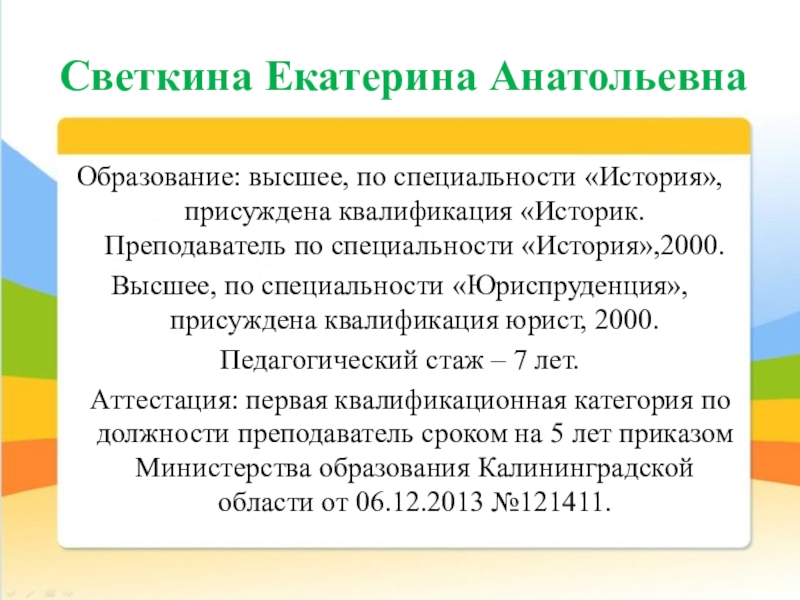 Светкина Екатерина Анатольевна

Образование: высшее, по специальности «История», присуждена квалификация «Историк. Преподаватель по специальности «История»,2000.

Высшее, по специальности «Юриспруденция», присуждена квалификация юрист, 2000.

Педагогический стаж – 7 лет.

Аттестация: первая квалификационная категория по должности преподаватель сроком на 5 лет приказом Министерства образования Калининградской области от 06.12.2013 №121411.